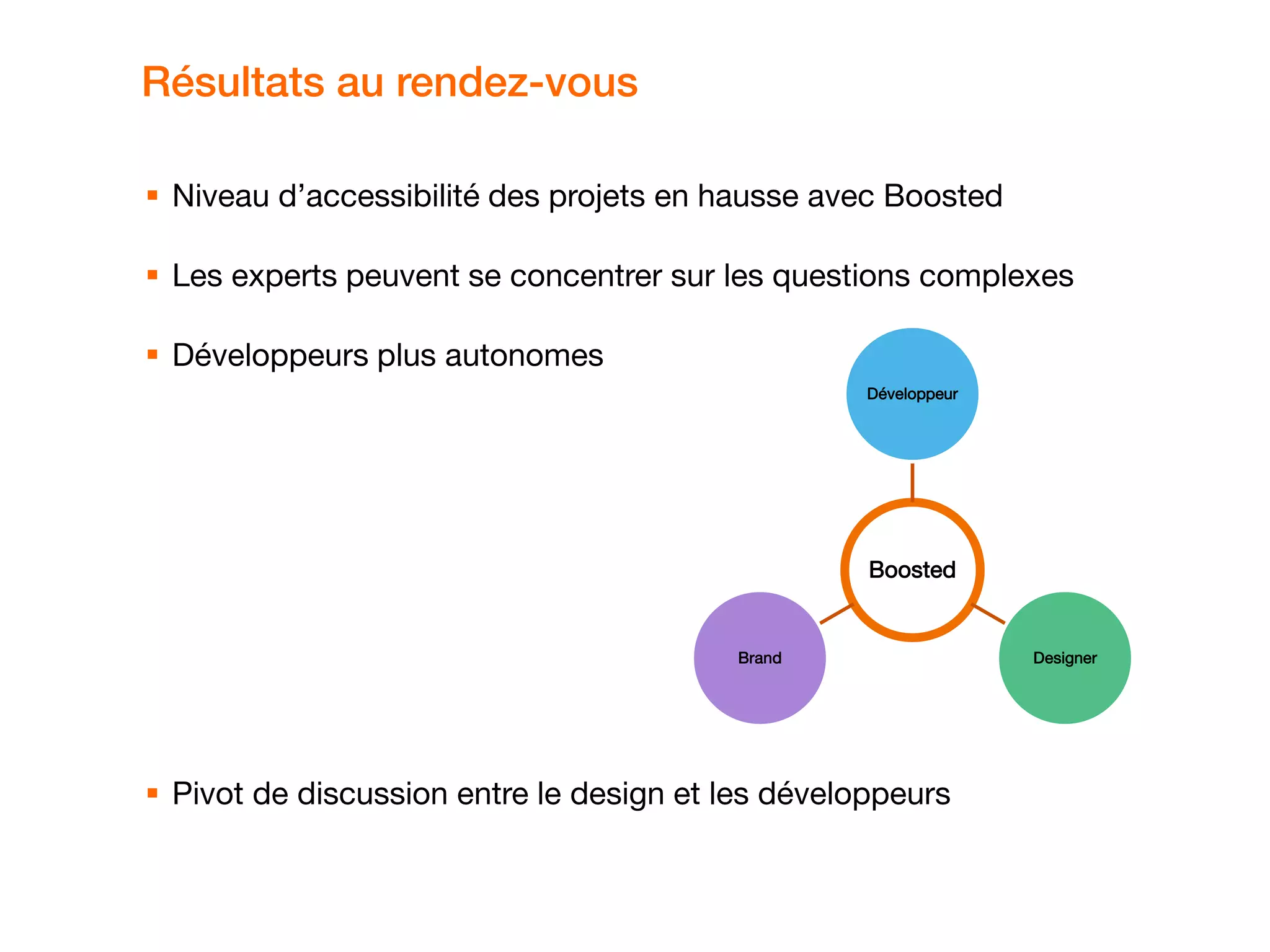 Résultats au rendez-vous

▪ Niveau d’accessibilité des projets en hausse avec Boosted

▪ Les experts peuvent se concentrer sur les questions complexes

▪ Développeurs plus autonomes

Développeur

Boosted

Brand

Designer

▪ Pivot de discussion entre le design et les développeurs